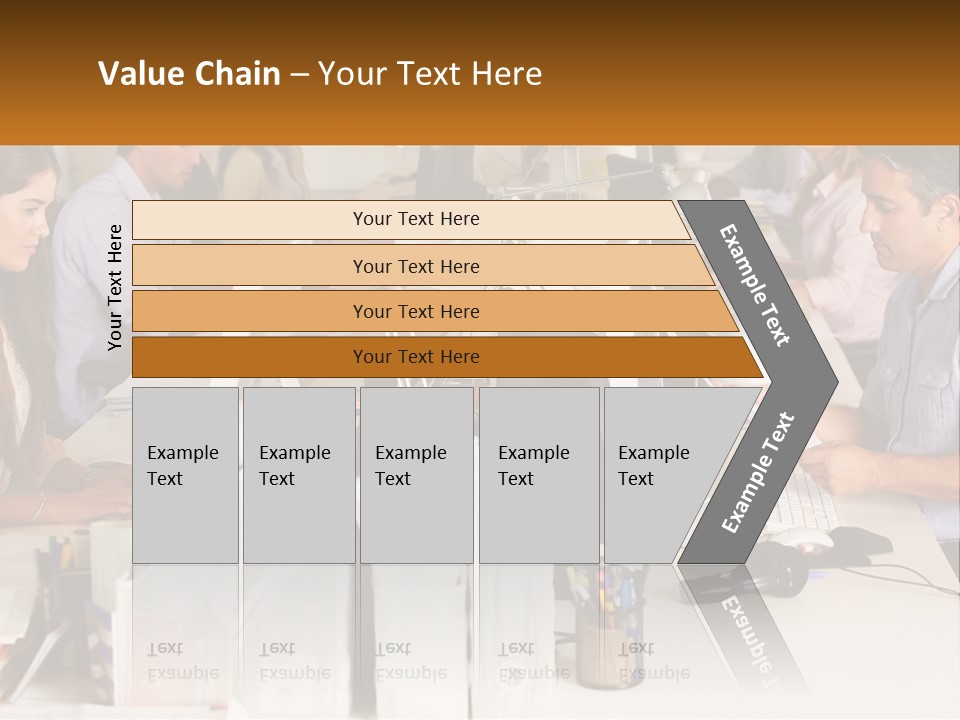 Value Chain – Your Text Here

Your Text Here

Your Text Here

Your Text Here

Your Text Here

Your Text Here

Example Text

Example Text

Example Text

Example Text

Example Text

Example Text

Example Text